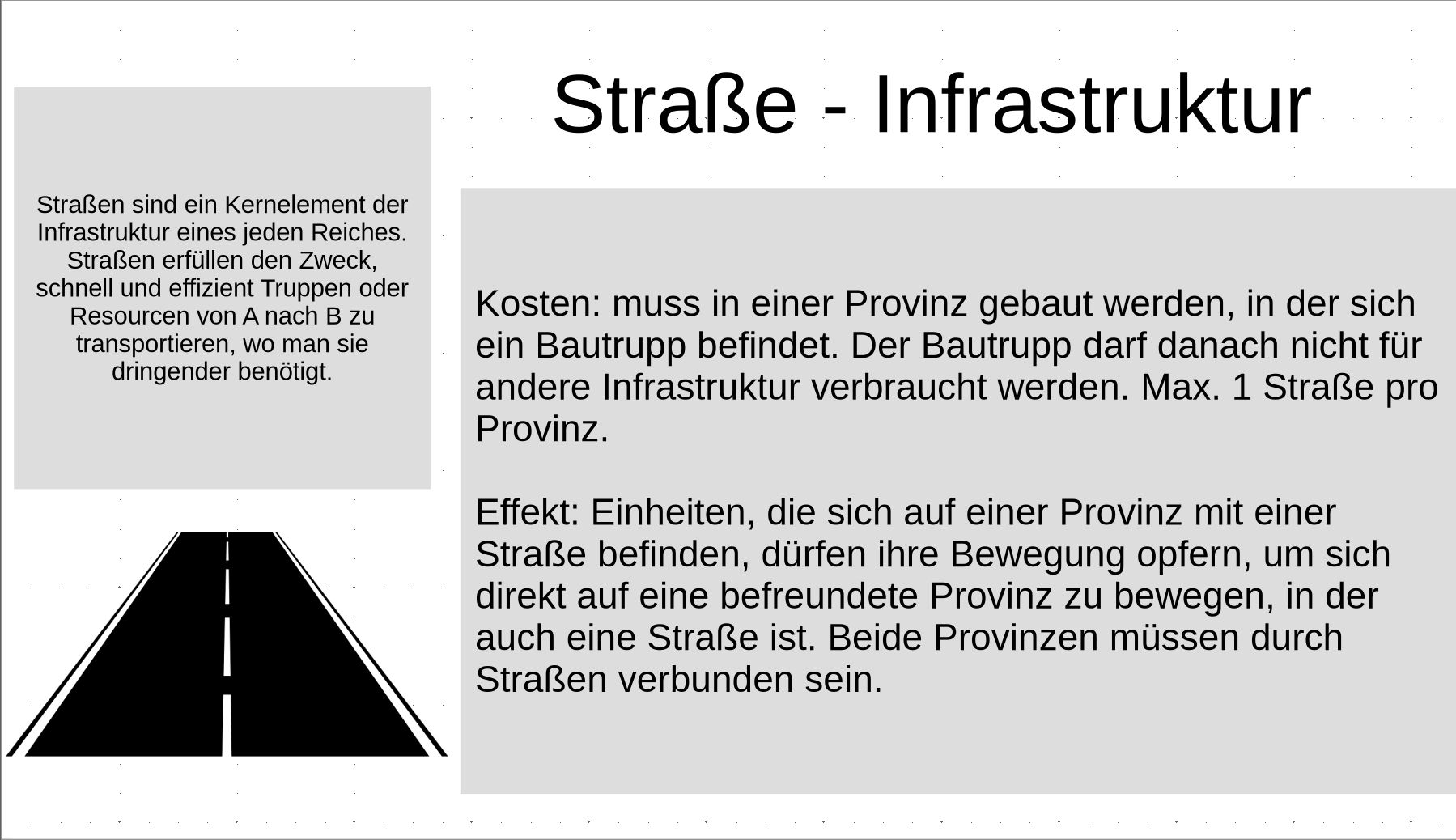 Straße - Infrastruktur

Straßen sind ein Kernelement der Infrastruktur eines jeden Reiches. Straßen erfüllen den Zweck, schnell und effizient Truppen oder Resourcen von A nach B zu transportieren, wo man sie dringender benötigt.

Kosten: muss in einer Provinz gebaut werden, in der sich ein Bautrupp befindet. Der Bautrupp darf danach nicht für andere Infrastruktur verbraucht werden. Max. 1 Straße pro Provinz.

Effekt: Einheiten, die sich auf einer Provinz mit einer Straße befinden, dürfen ihre Bewegung opfern, um sich direkt auf eine befreundete Provinz zu bewegen, in der auch eine Straße ist. Beide Provinzen müssen durch Straßen verbunden sein.